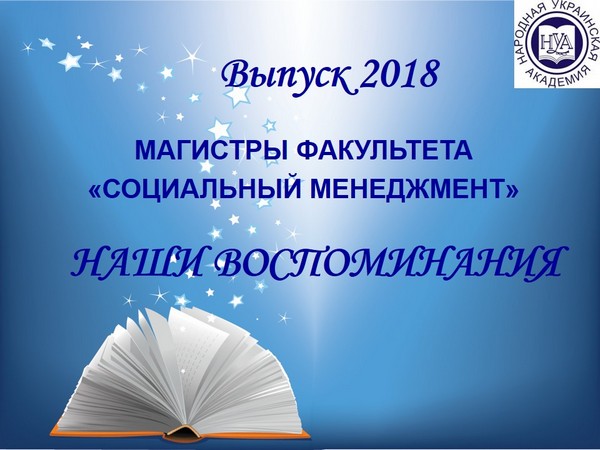 НАРОДНАЯ УКРАИНСКАЯ АКАДЕМИЯ
НУА

Выпуск 2018

МАГИСТРЫ ФАКУЛЬТЕТА «СОЦИАЛЬНЫЙ МЕНЕДЖМЕНТ»

НАШИ ВОСПОМИНАНИЯ